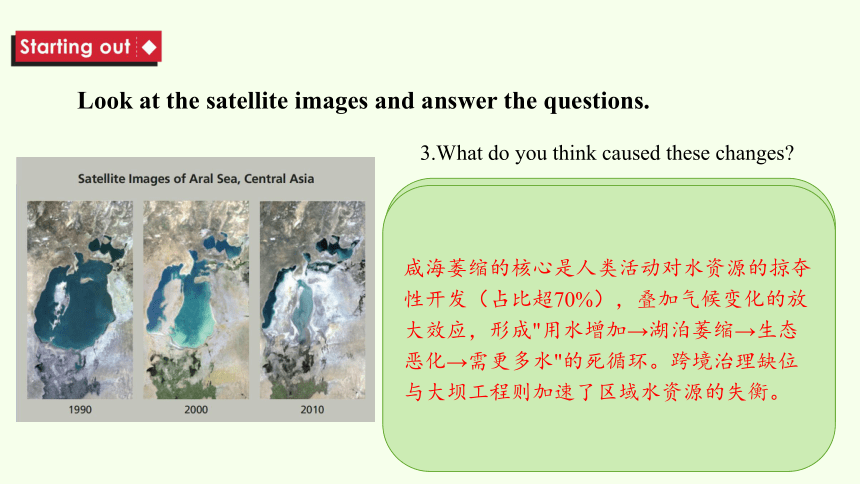 Starting out

Look at the satellite images and answer the questions.

Satellite Images of Aral Sea, Central Asia

1990 2000 2010

3.What do you think caused these changes?

咸海萎缩的核心是人类活动对水资源的掠夺性开发（占比超70%），叠加气候变化的放大效应，形成"用水增加→湖泊萎缩→生态恶化→需更多水"的死循环。跨境治理缺位与大坝工程则加速了区域水资源的失衡。